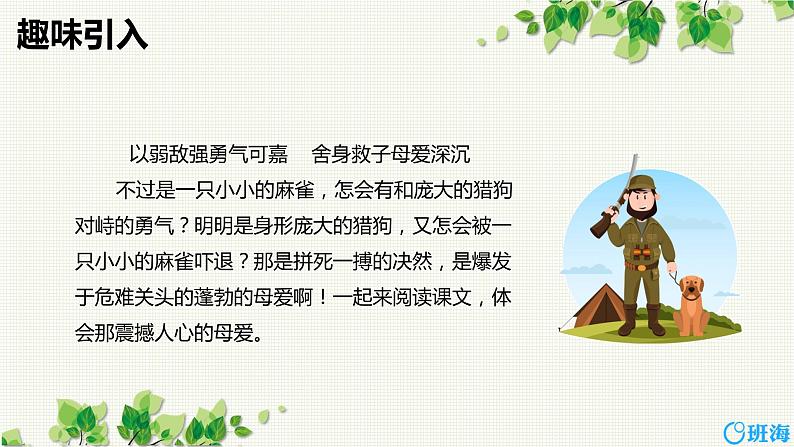 趣味引入

以弱敌强勇气可嘉　舍身救子母爱深沉

不过是一只小小的麻雀，怎会有和庞大的猎狗对峙的勇气？明明是身形庞大的猎狗，又怎会被一只小小的麻雀吓退？那是拼死一搏的决然，是爆发于危难关头的蓬勃的母爱啊！一起来阅读课文，体会那震撼人心的母爱。

班海